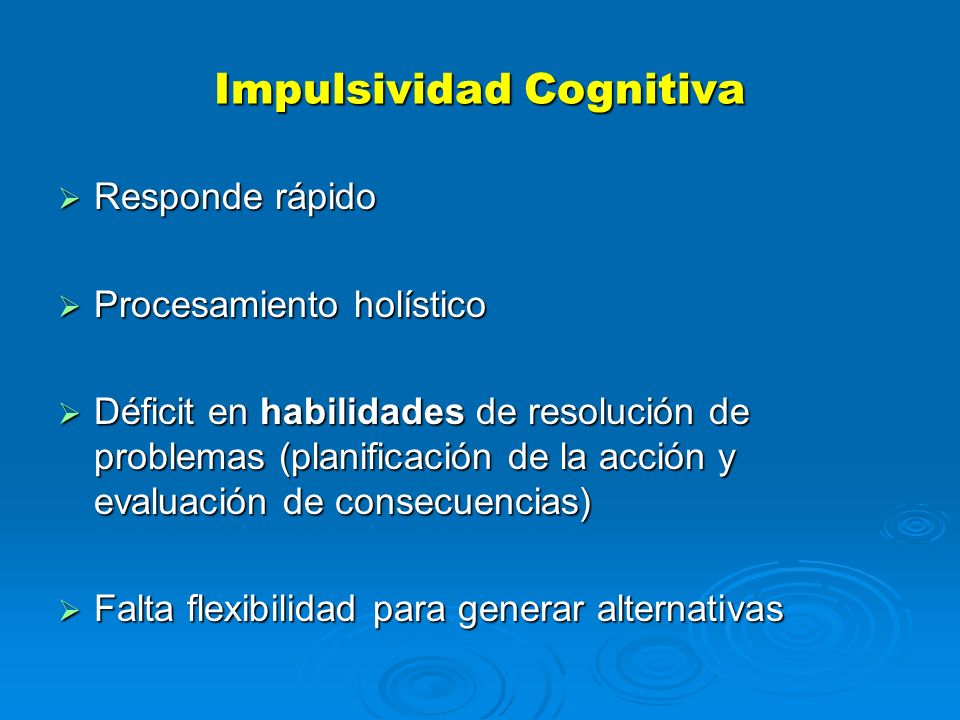 Impulsividad Cognitiva

➢ Responde rápido

➢ Procesamiento holístico

➢ Déficit en habilidades de resolución de problemas (planificación de la acción y evaluación de consecuencias)

➢ Falta flexibilidad para generar alternativas